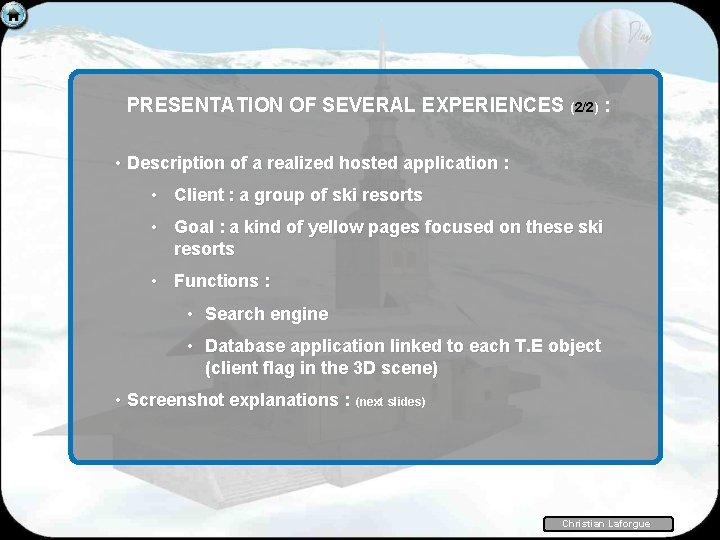 PRESENTATION OF SEVERAL EXPERIENCES (2/2) :

• Description of a realized hosted application :

• Client : a group of ski resorts

• Goal : a kind of yellow pages focused on these ski resorts

• Functions :

• Search engine

• Database application linked to each T.E object (client flag in the 3D scene)

• Screenshot explanations : (next slides)

Christian Laforgue